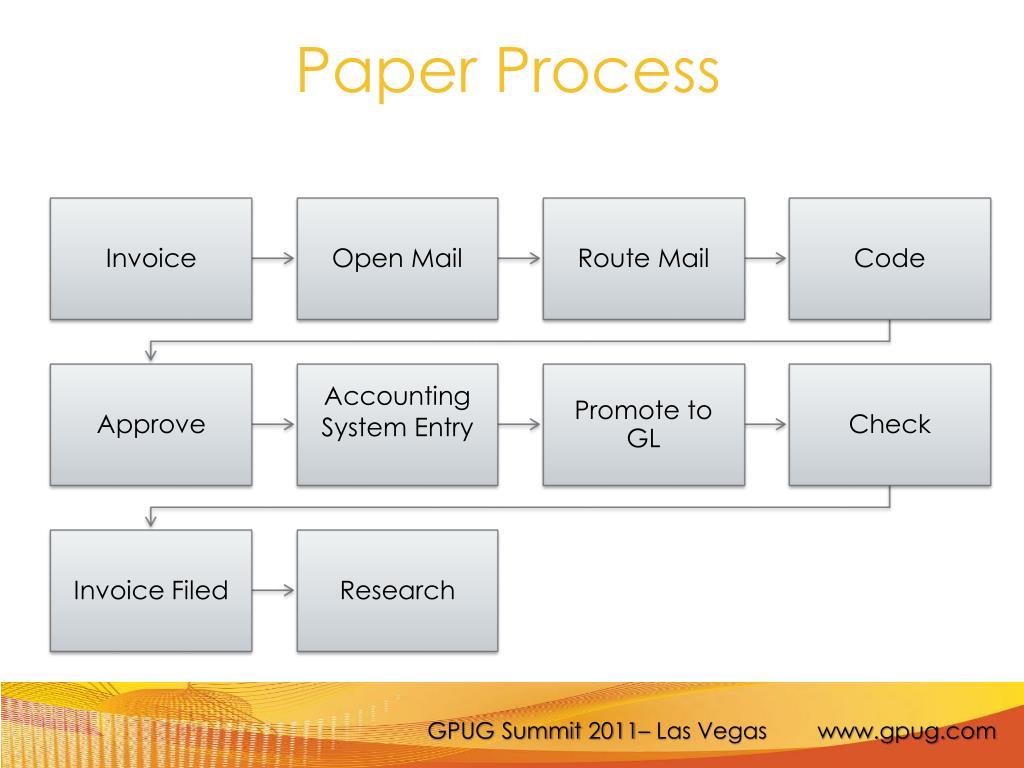 Paper Process

Invoice

Open Mail

Route Mail

Code

Approve

Accounting System Entry

Promote to GL

Check

Invoice Filed

Research

GPUG Summit 2011– Las Vegas www.gpug.com